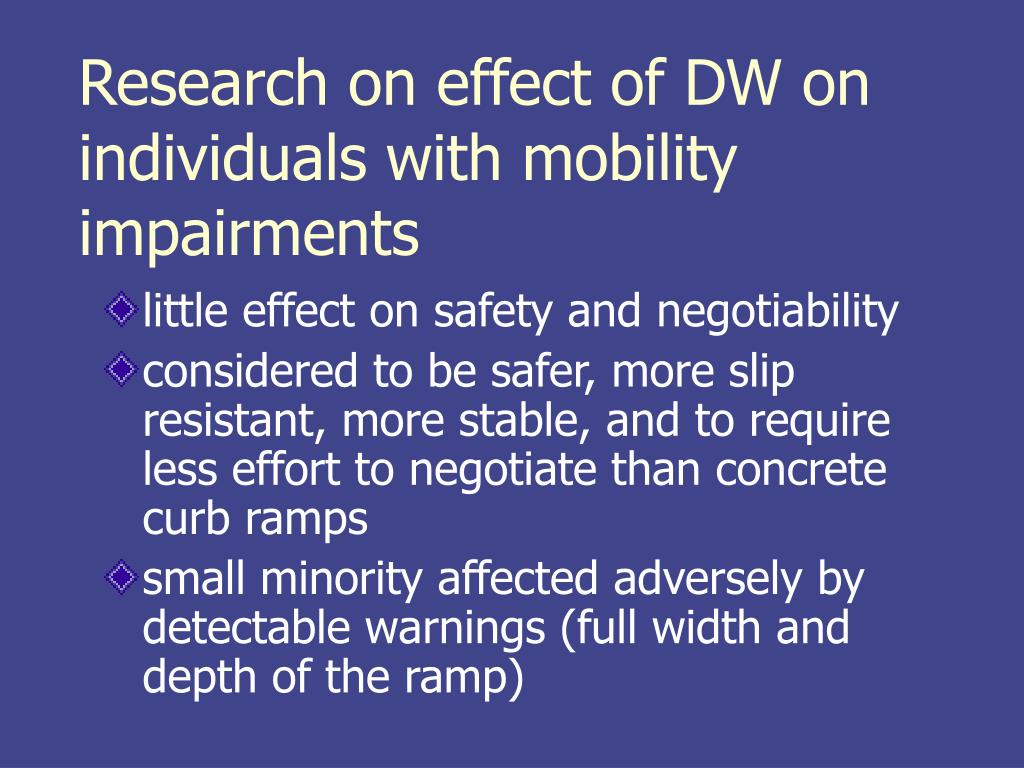 Research on effect of DW on individuals with mobility impairments

little effect on safety and negotiability

considered to be safer, more slip resistant, more stable, and to require less effort to negotiate than concrete curb ramps

small minority affected adversely by detectable warnings (full width and depth of the ramp)